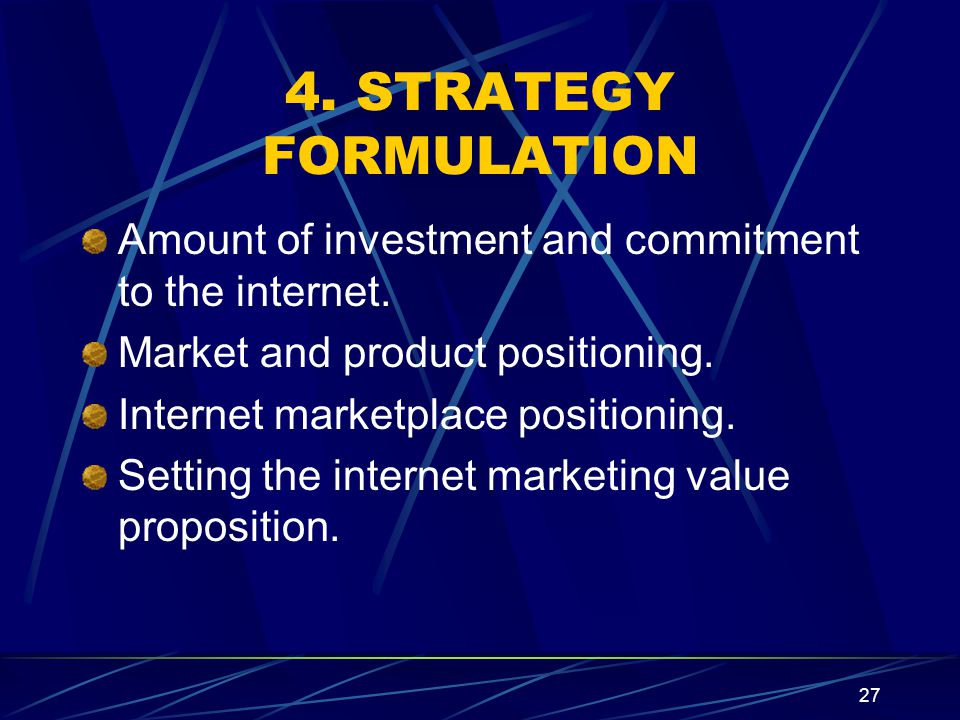 4. STRATEGY FORMULATION

Amount of investment and commitment to the internet.

Market and product positioning.

Internet marketplace positioning.

Setting the internet marketing value proposition.

27